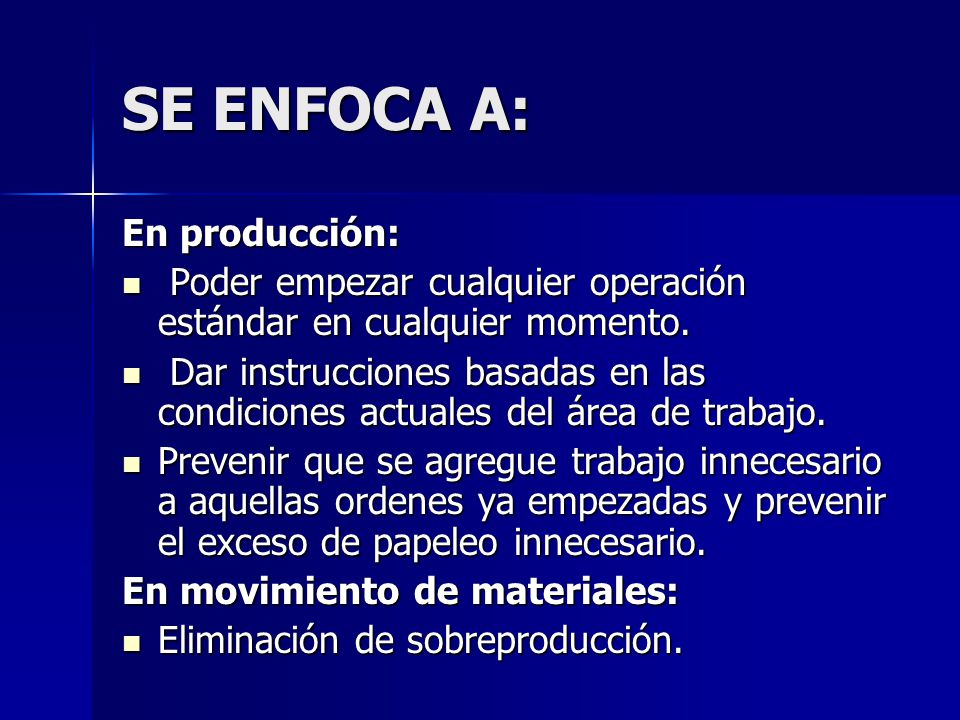 SE ENFOCA A:

En producción:

- Poder empezar cualquier operación estándar en cualquier momento.
- Dar instrucciones basadas en las condiciones actuales del área de trabajo.
- Prevenir que se agregue trabajo innecesario a aquellas ordenes ya empezadas y prevenir el exceso de papeleo innecesario.

En movimiento de materiales:

- Eliminación de sobreproducción.